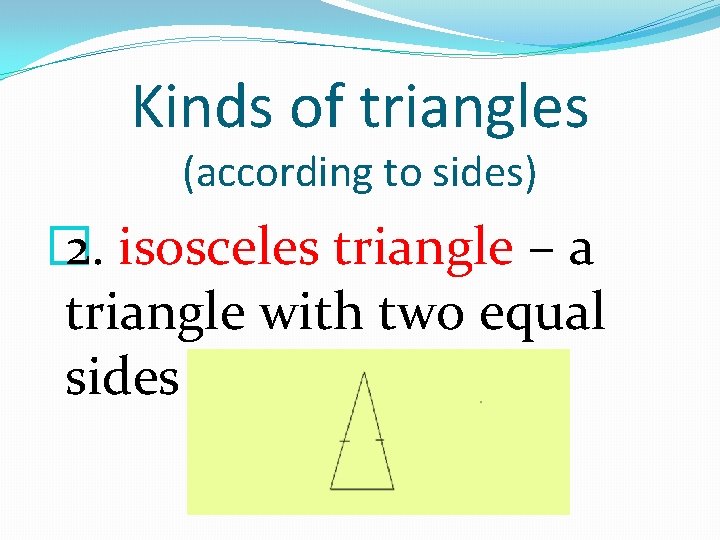 Kinds of triangles
(according to sides)

2. isosceles triangle – a triangle with two equal sides